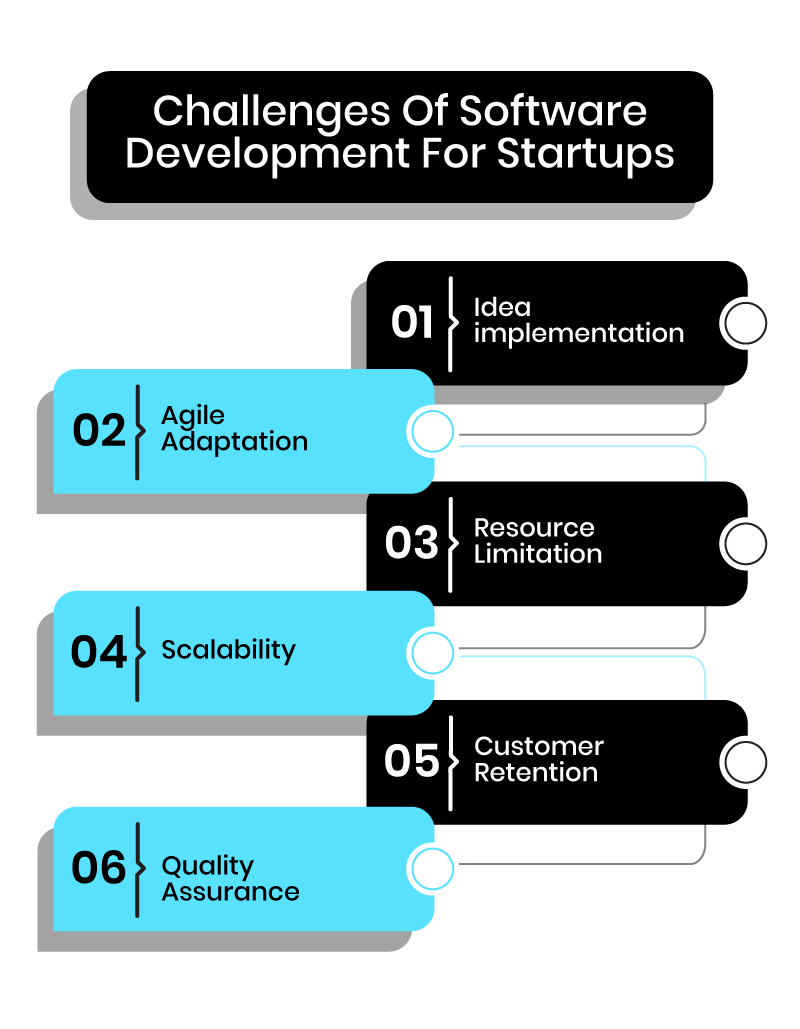 Challenges Of Software Development For Startups

01 Idea implementation

02 Agile Adaptation

03 Resource Limitation

04 Scalability

05 Customer Retention

06 Quality Assurance